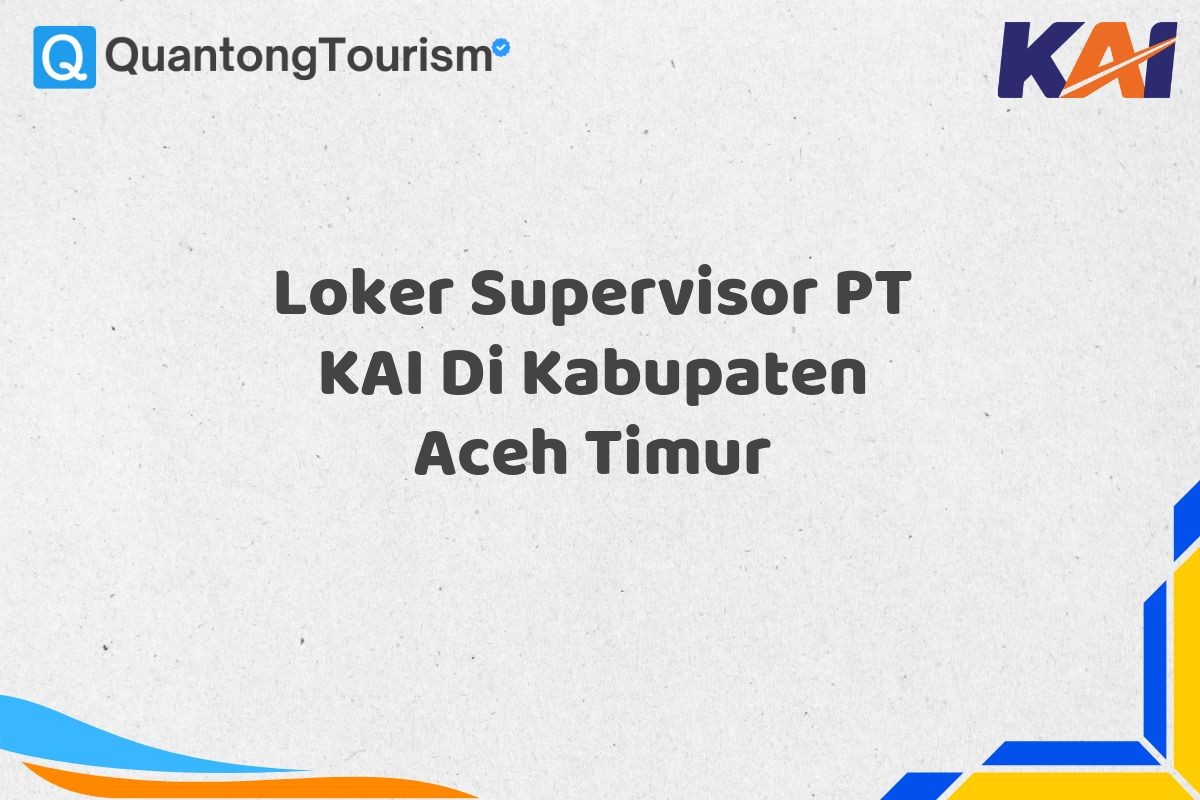 Q QuantongTourism

KAI

Loker Supervisor PT KAI Di Kabupaten Aceh Timur